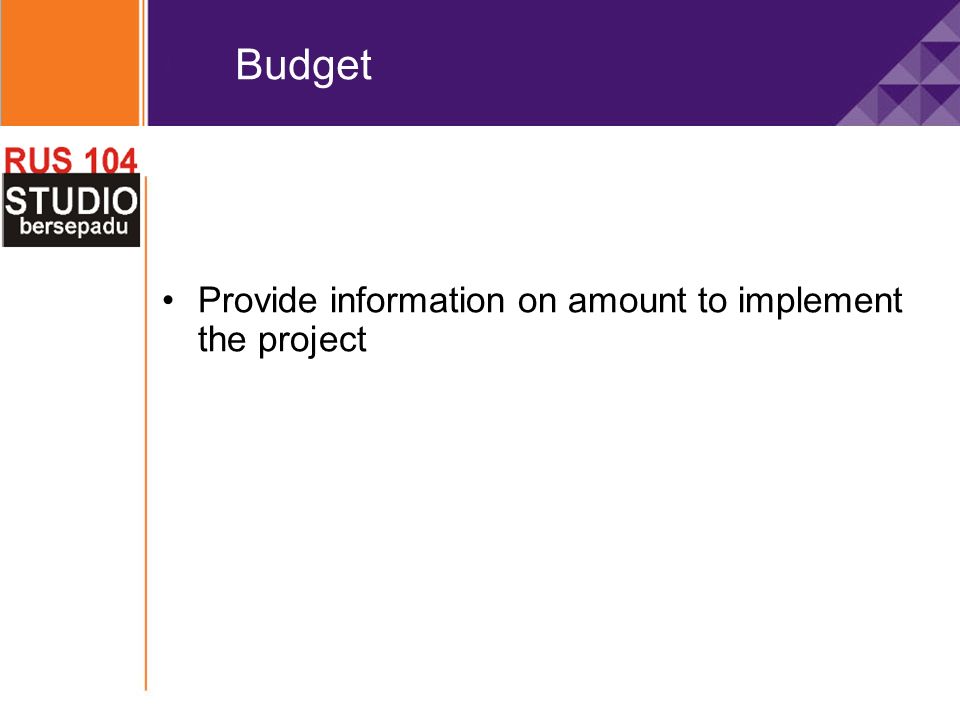 Budget

RUS 104
STUDIO
bersepadu

• Provide information on amount to implement the project